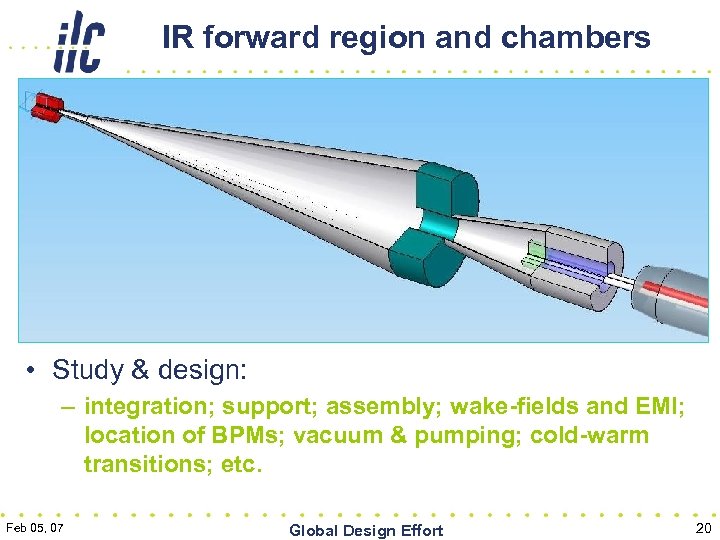 ilc

IR forward region and chambers

• Study & design:

– integration; support; assembly; wake-fields and EMI; location of BPMs; vacuum & pumping; cold-warm transitions; etc.

Feb 05, 07

Global Design Effort

20